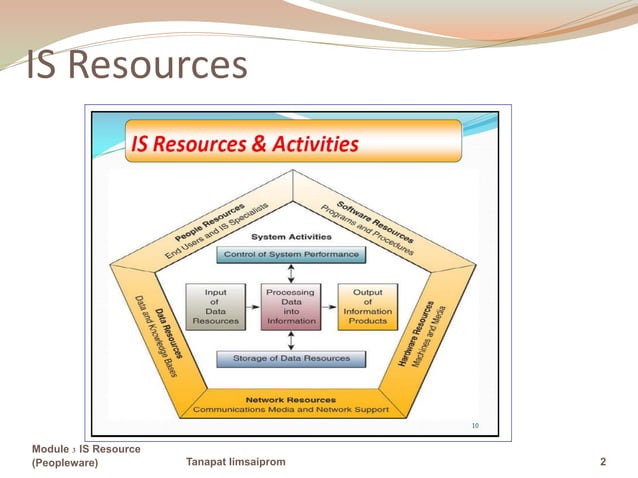 IS Resources

IS Resources & Activities

People Resources
End Users and IS Specialists

Software Resources
Programs and Procedures

System Activities

Control of System Performance

Input of Data Resources

Processing Data into Information

Output of Information Products

Storage of Data Resources

Data Resources
Data and Knowledge Bases

Hardware Resources
Machines and Media

Network Resources
Communications Media and Network Support

10

Module 3 IS Resource (Peopleware)

Tanapat limsaiprom

2